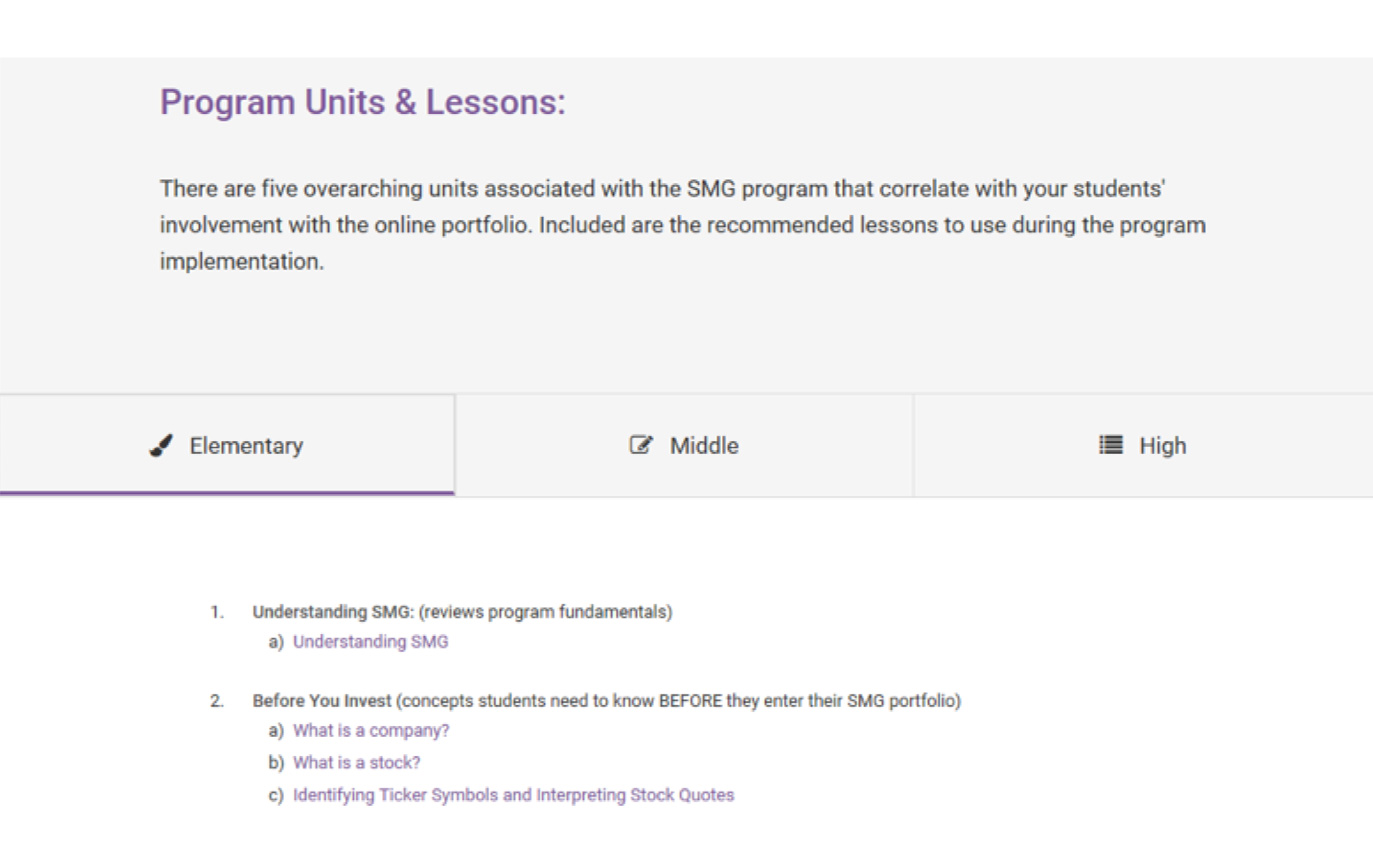 Program Units & Lessons:

There are five overarching units associated with the SMG program that correlate with your students' involvement with the online portfolio. Included are the recommended lessons to use during the program implementation.

Elementary

Middle

High

1. Understanding SMG: (reviews program fundamentals)
a) Understanding SMG

2. Before You Invest (concepts students need to know BEFORE they enter their SMG portfolio)
a) What is a company?
b) What is a stock?
c) Identifying Ticker Symbols and Interpreting Stock Quotes